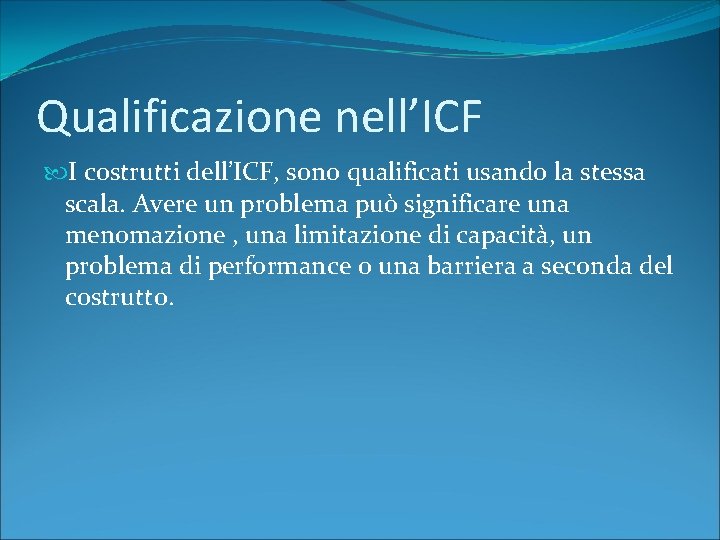 Qualificazione nell’ICF

I costrutti dell’ICF, sono qualificati usando la stessa scala. Avere un problema può significare una menomazione , una limitazione di capacità, un problema di performance o una barriera a seconda del costrutto.